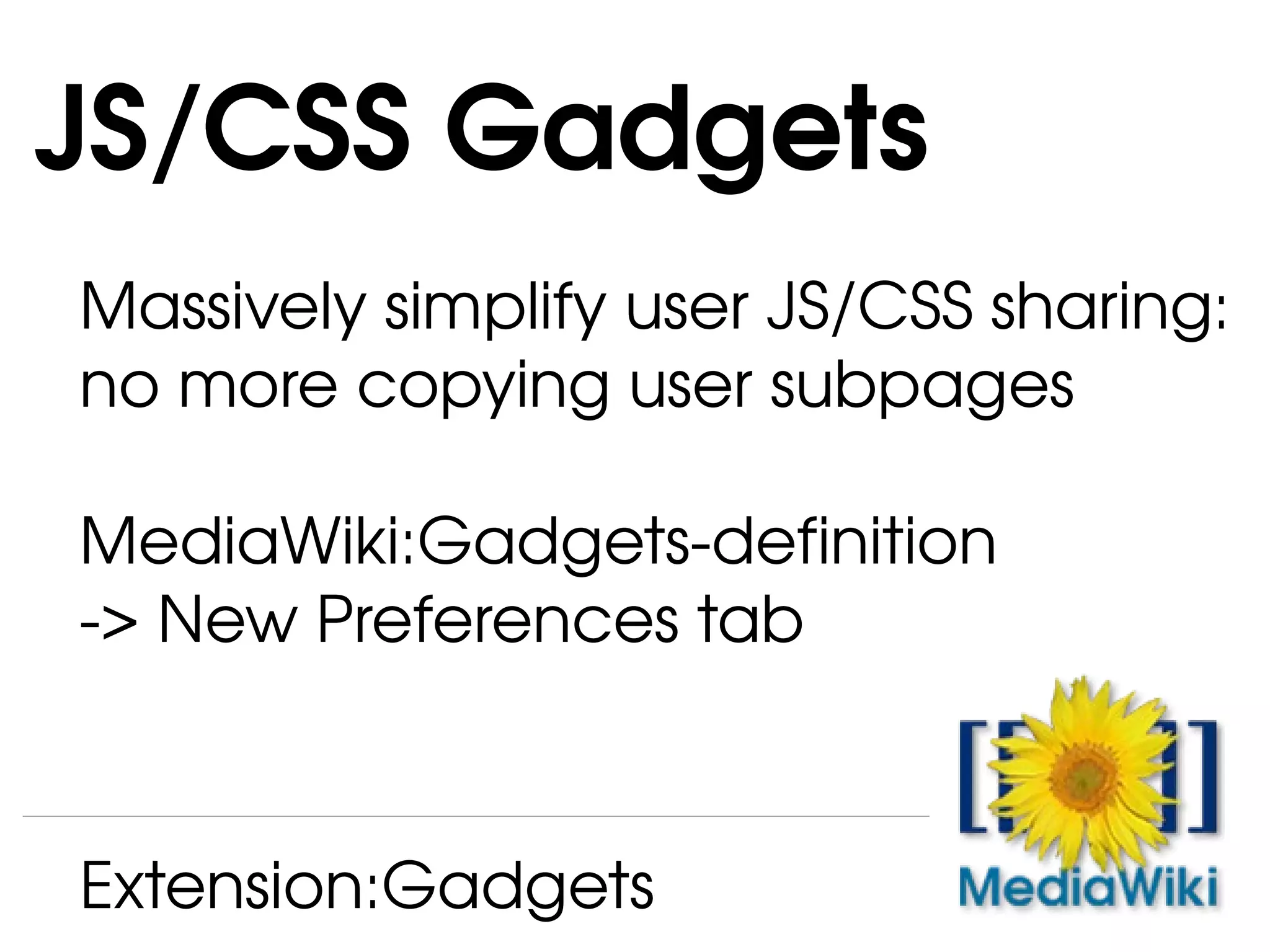 JS/CSS Gadgets

Massively simplify user JS/CSS sharing: no more copying user subpages

MediaWiki:Gadgets-definition
-> New Preferences tab

Extension:Gadgets

MediaWiki